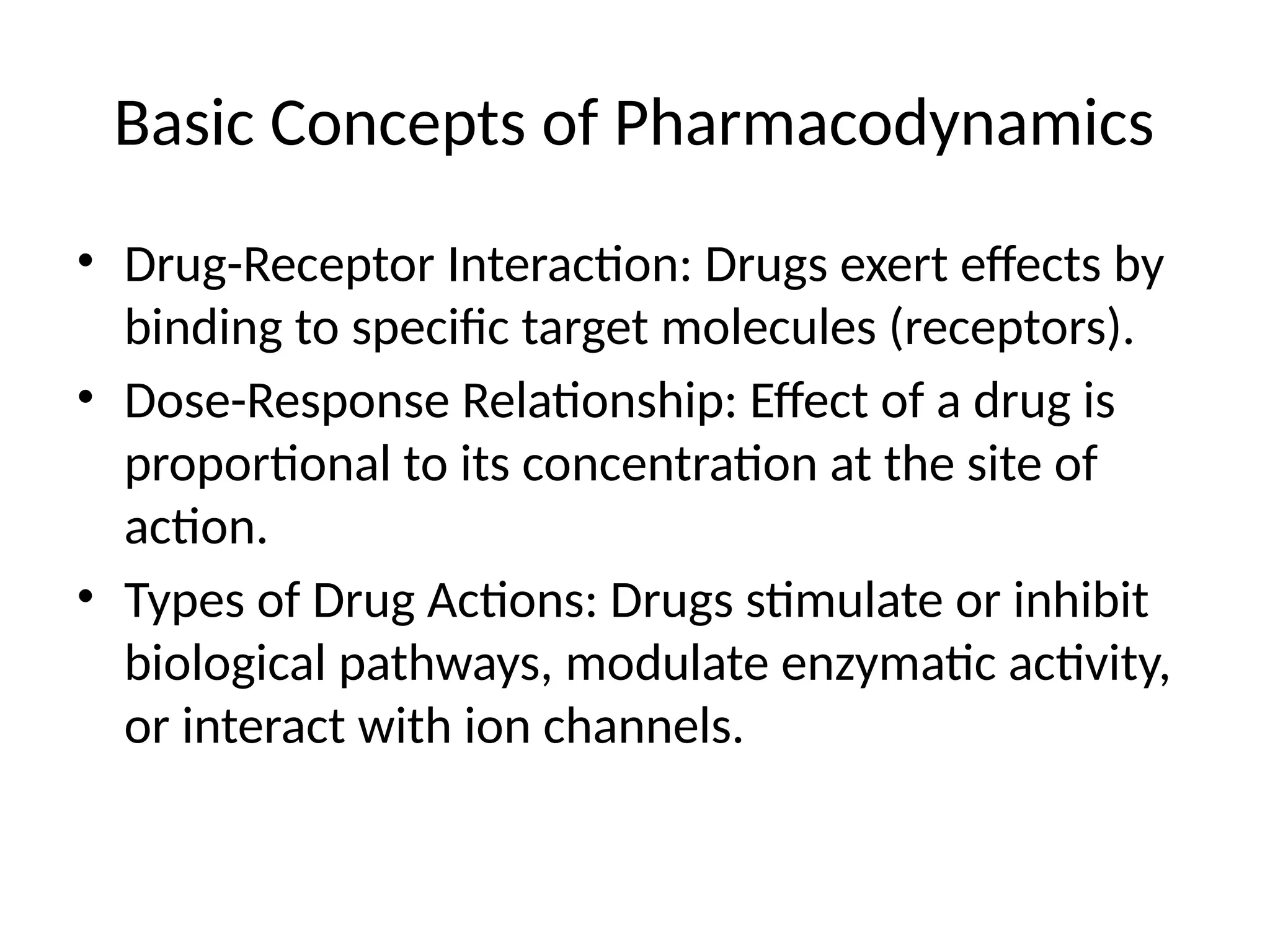 Basic Concepts of Pharmacodynamics

• Drug-Receptor Interaction: Drugs exert effects by binding to specific target molecules (receptors).
• Dose-Response Relationship: Effect of a drug is proportional to its concentration at the site of action.
• Types of Drug Actions: Drugs stimulate or inhibit biological pathways, modulate enzymatic activity, or interact with ion channels.